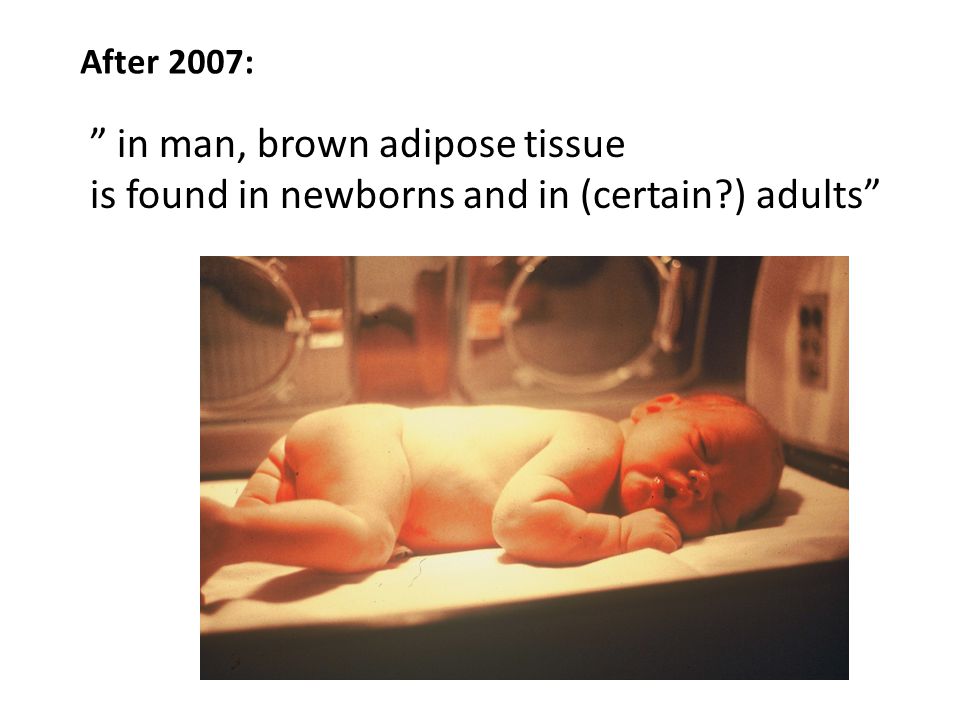 After 2007:

” in man, brown adipose tissue is found in newborns and in (certain?) adults”